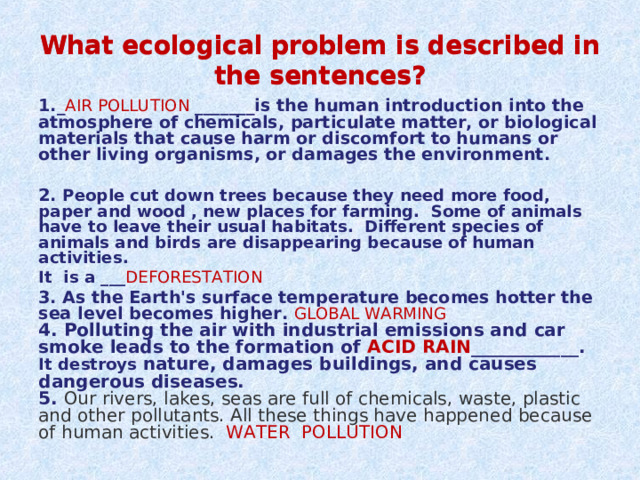 What ecological problem is described in the sentences?

1._AIR POLLUTION _______is the human introduction into the atmosphere of chemicals, particulate matter, or biological materials that cause harm or discomfort to humans or other living organisms, or damages the environment.

2. People cut down trees because they need more food, paper and wood , new places for farming. Some of animals have to leave their usual habitats. Different species of animals and birds are disappearing because of human activities.

It is a ___DEFORESTATION

3. As the Earth's surface temperature becomes hotter the sea level becomes higher. GLOBAL WARMING

4. Polluting the air with industrial emissions and car smoke leads to the formation of ACID RAIN____________. It destroys nature, damages buildings, and causes dangerous diseases.

5. Our rivers, lakes, seas are full of chemicals, waste, plastic and other pollutants. All these things have happened because of human activities. WATER POLLUTION